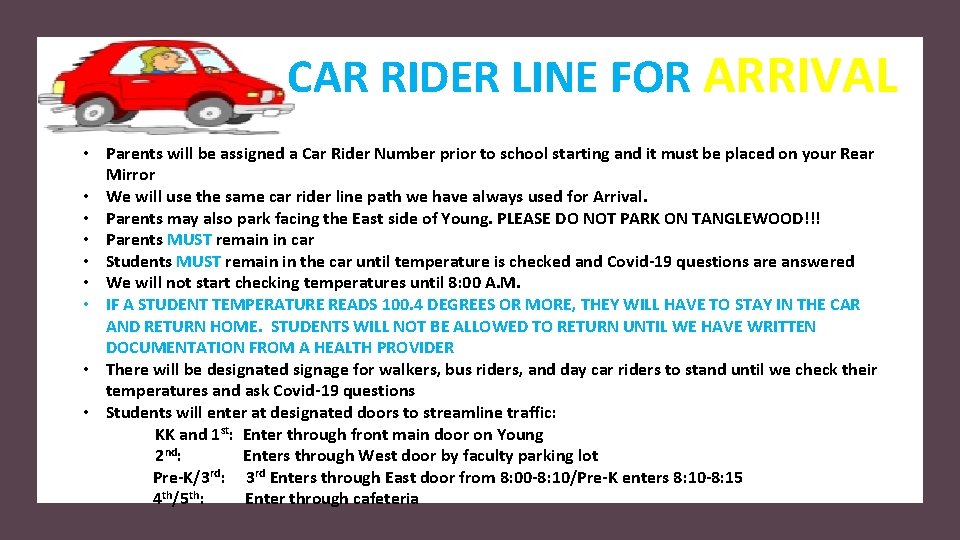 CAR RIDER LINE FOR ARRIVAL

• Parents will be assigned a Car Rider Number prior to school starting and it must be placed on your Rear Mirror
• We will use the same car rider line path we have always used for Arrival.
• Parents may also park facing the East side of Young. PLEASE DO NOT PARK ON TANGLEWOOD!!!
• Parents MUST remain in car
• Students MUST remain in the car until temperature is checked and Covid-19 questions are answered
• We will not start checking temperatures until 8:00 A.M.
• IF A STUDENT TEMPERATURE READS 100.4 DEGREES OR MORE, THEY WILL HAVE TO STAY IN THE CAR AND RETURN HOME. STUDENTS WILL NOT BE ALLOWED TO RETURN UNTIL WE HAVE WRITTEN DOCUMENTATION FROM A HEALTH PROVIDER
• There will be designated signage for walkers, bus riders, and day car riders to stand until we check their temperatures and ask Covid-19 questions
• Students will enter at designated doors to streamline traffic:
KK and 1$^{st}$: Enter through front main door on Young
2$^{nd}$: Enters through West door by faculty parking lot
Pre-K/3$^{rd}$: 3$^{rd}$ Enters through East door from 8:00-8:10/Pre-K enters 8:10-8:15
4$^{th}$/5$^{th}$: Enter through cafeteria